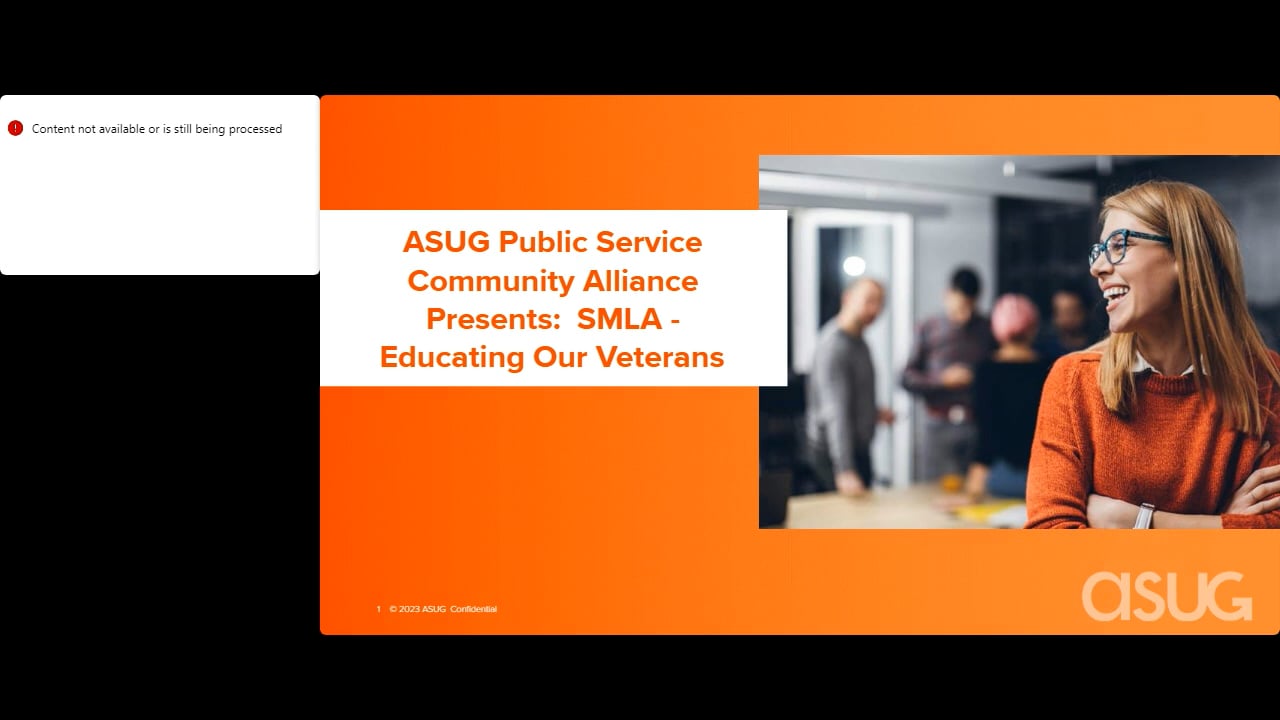 Content not available or is still being processed

ASUG Public Service Community Alliance Presents: SMLA - Educating Our Veterans

1 © 2023 ASUG Confidential

ASUG